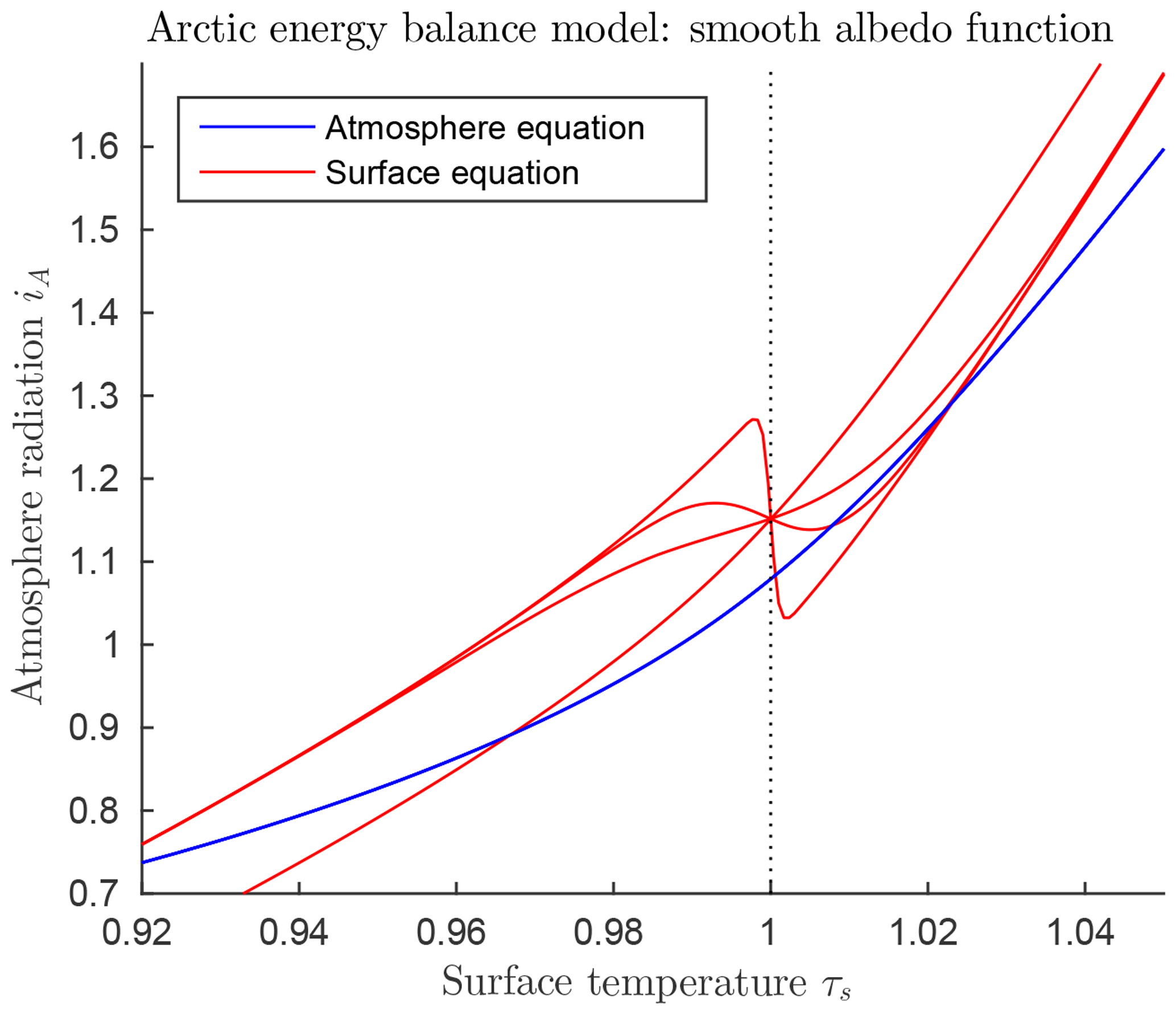 Arctic energy balance model: smooth albedo function

Atmosphere equation
Surface equation

Atmosphere radiation $i_A$

1.6
1.5
1.4
1.3
1.2
1.1
1
0.9
0.8
0.7

0.92
0.94
0.96
0.98
1
1.02
1.04

Surface temperature $\tau_s$